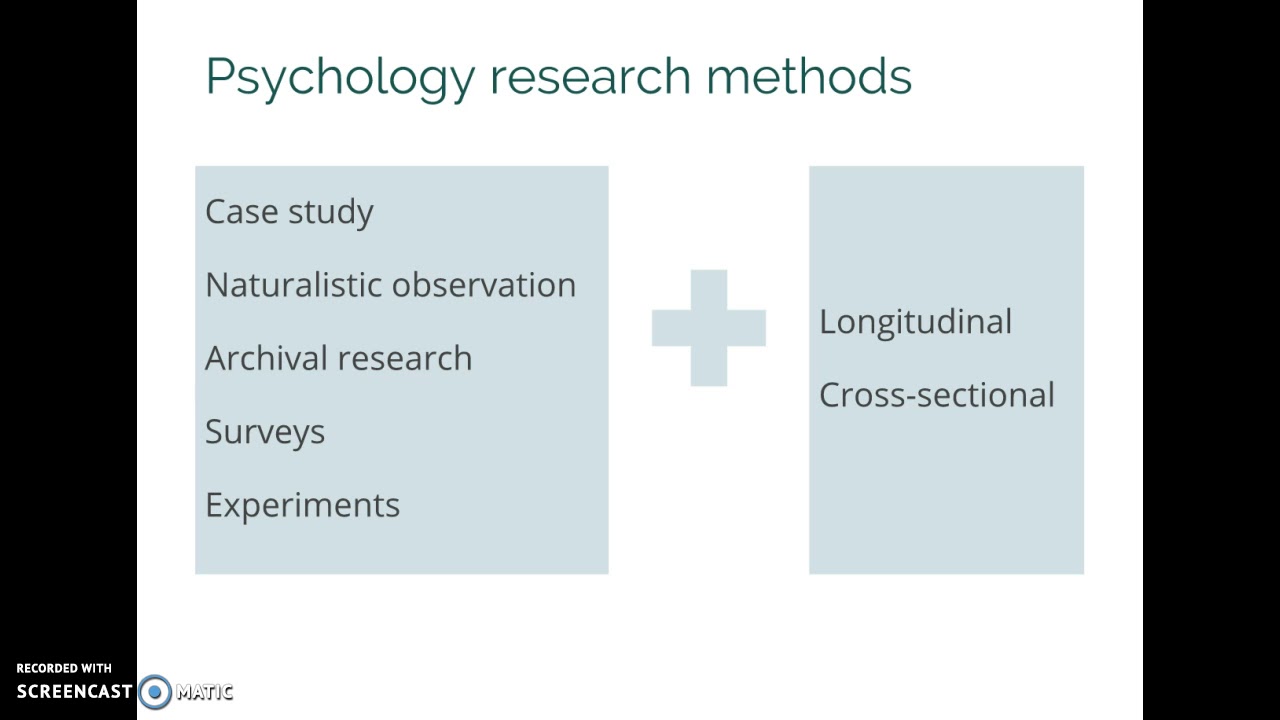 Psychology research methods

Case study

Naturalistic observation

Archival research

Surveys

Experiments

Longitudinal

Cross-sectional

RECORDED WITH
SCREENCAST MATIC